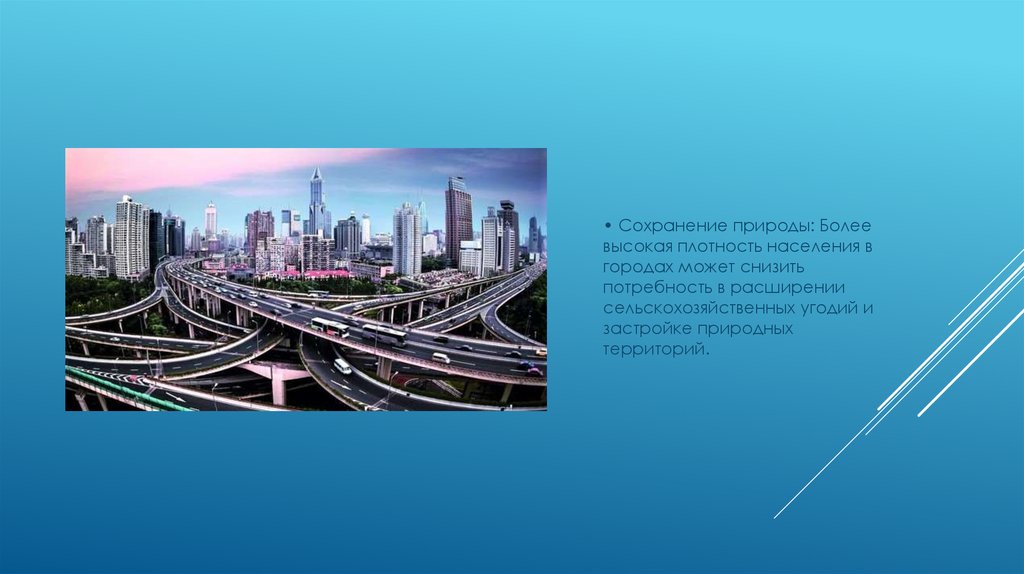 • Сохранение природы: Более высокая плотность населения в городах может снизить потребность в расширении сельскохозяйственных угодий и застройке природных территорий.